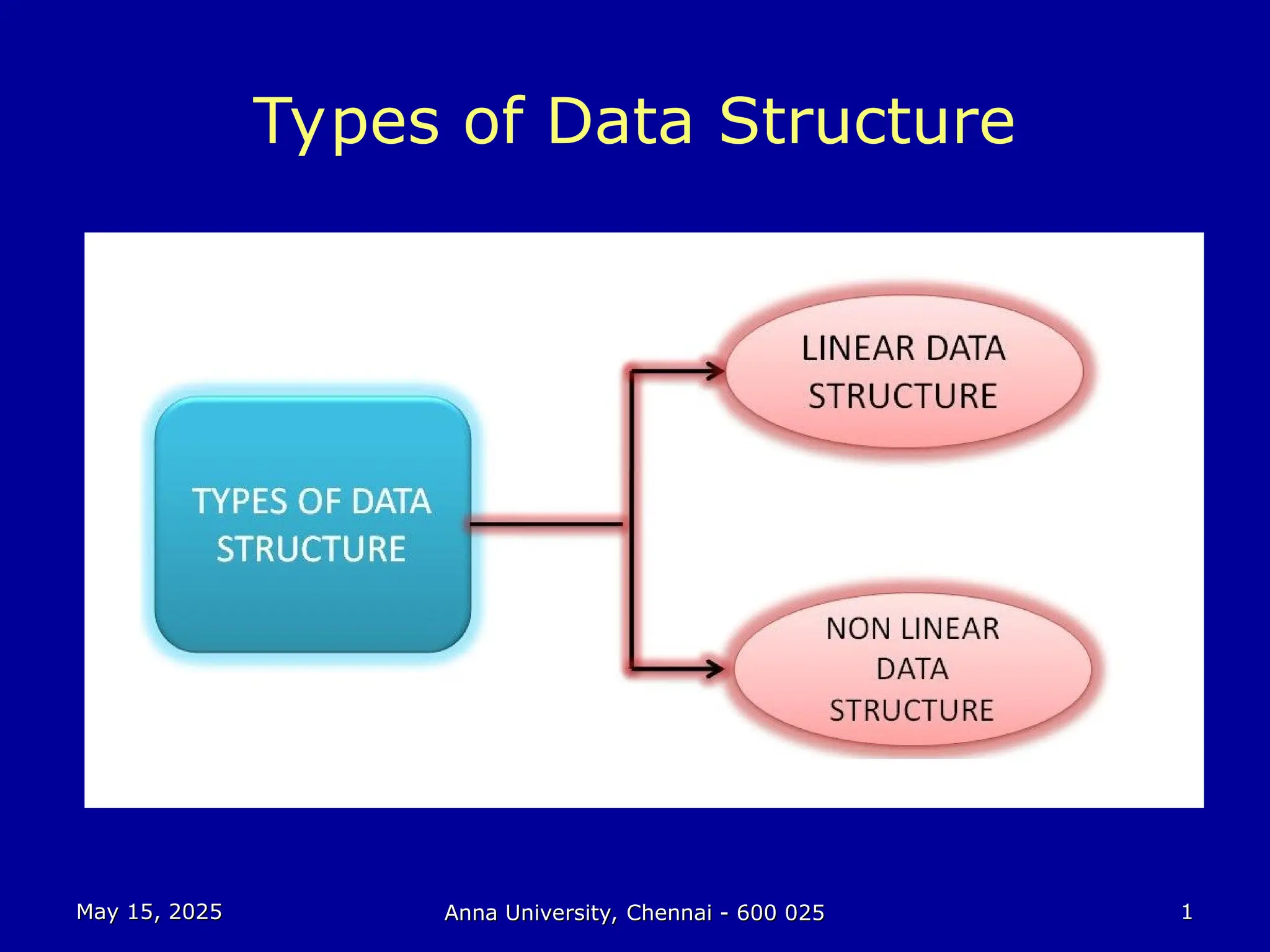 Types of Data Structure

TYPES OF DATA STRUCTURE

LINEAR DATA STRUCTURE

NON LINEAR DATA STRUCTURE

May 15, 2025

Anna University, Chennai - 600 025

1